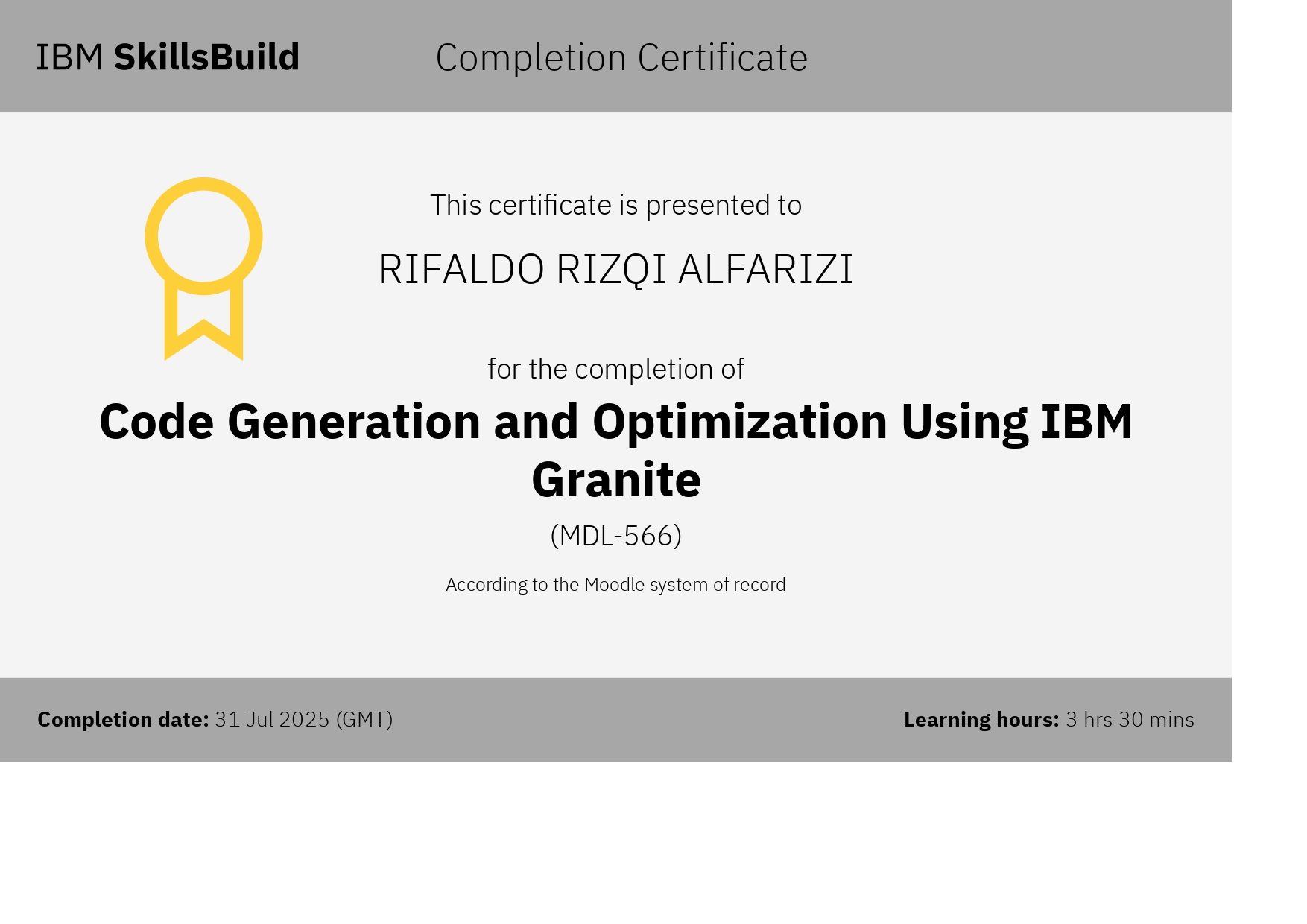 IBM SkillsBuild

Completion Certificate

This certificate is presented to

RIFALDO RIZQI ALFARIZI

for the completion of

Code Generation and Optimization Using IBM Granite

(MDL-566)

According to the Moodle system of record

Completion date: 31 Jul 2025 (GMT)

Learning hours: 3 hrs 30 mins